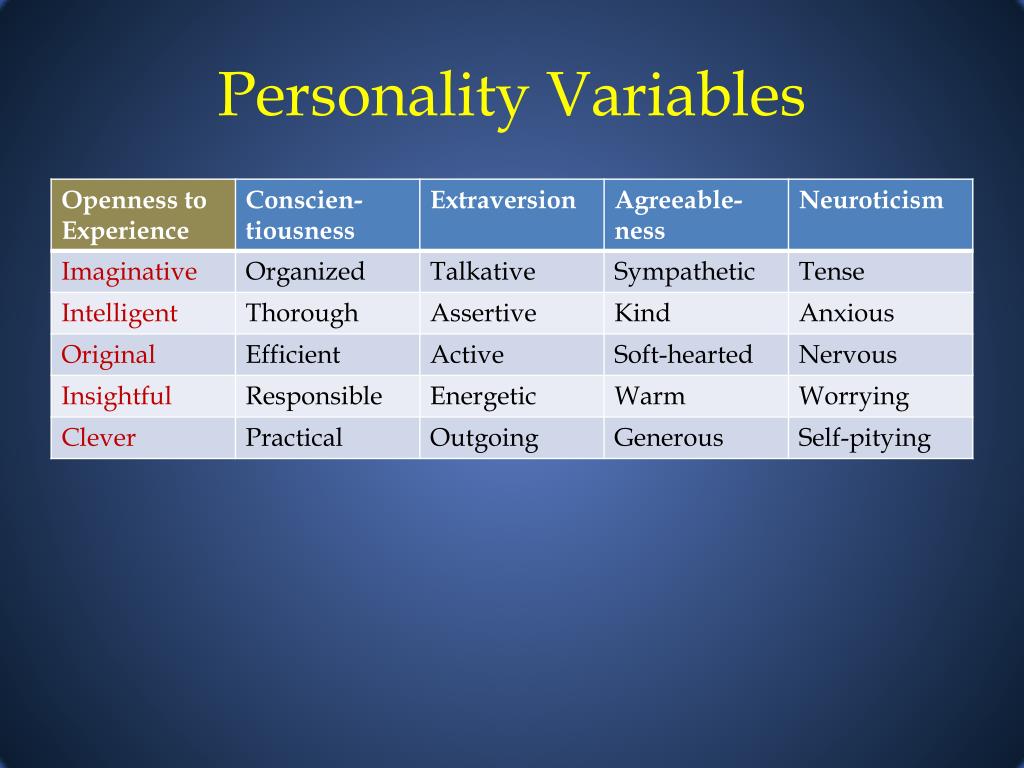 Personality Variables

| Openness to Experience | Conscientiousness | Extraversion | Agreeableness | Neuroticism |
|---|---|---|---|---|
| Imaginative | Organized | Talkative | Sympathetic | Tense |
| Intelligent | Thorough | Assertive | Kind | Anxious |
| Original | Efficient | Active | Soft-hearted | Nervous |
| Insightful | Responsible | Energetic | Warm | Worrying |
| Clever | Practical | Outgoing | Generous | Self-pitying |